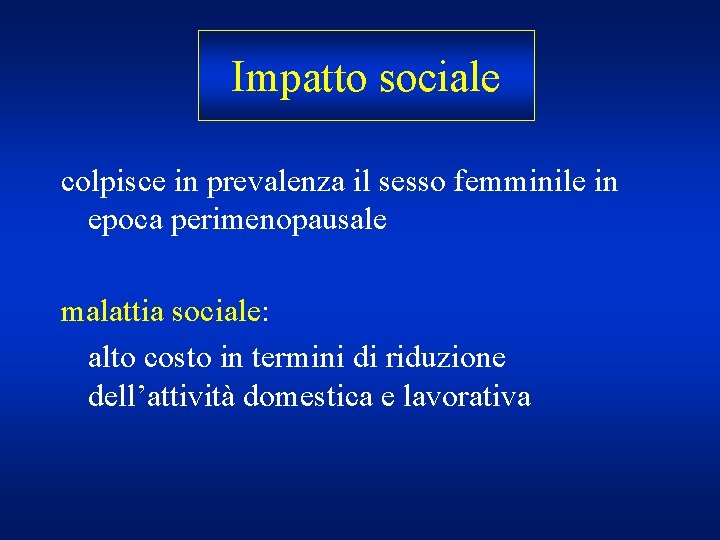 Impatto sociale

colpisce in prevalenza il sesso femminile in epoca perimenopausale

malattia sociale:

alto costo in termini di riduzione dell’attività domestica e lavorativa